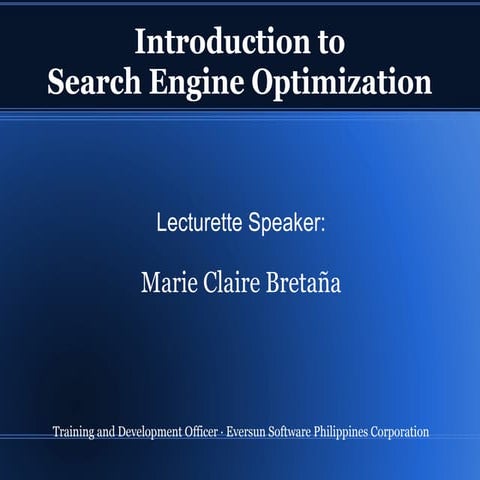 Introduction to
Search Engine Optimization

Lecturette Speaker:

Marie Claire Bretaña

Training and Development Officer · Eversun Software Philippines Corporation